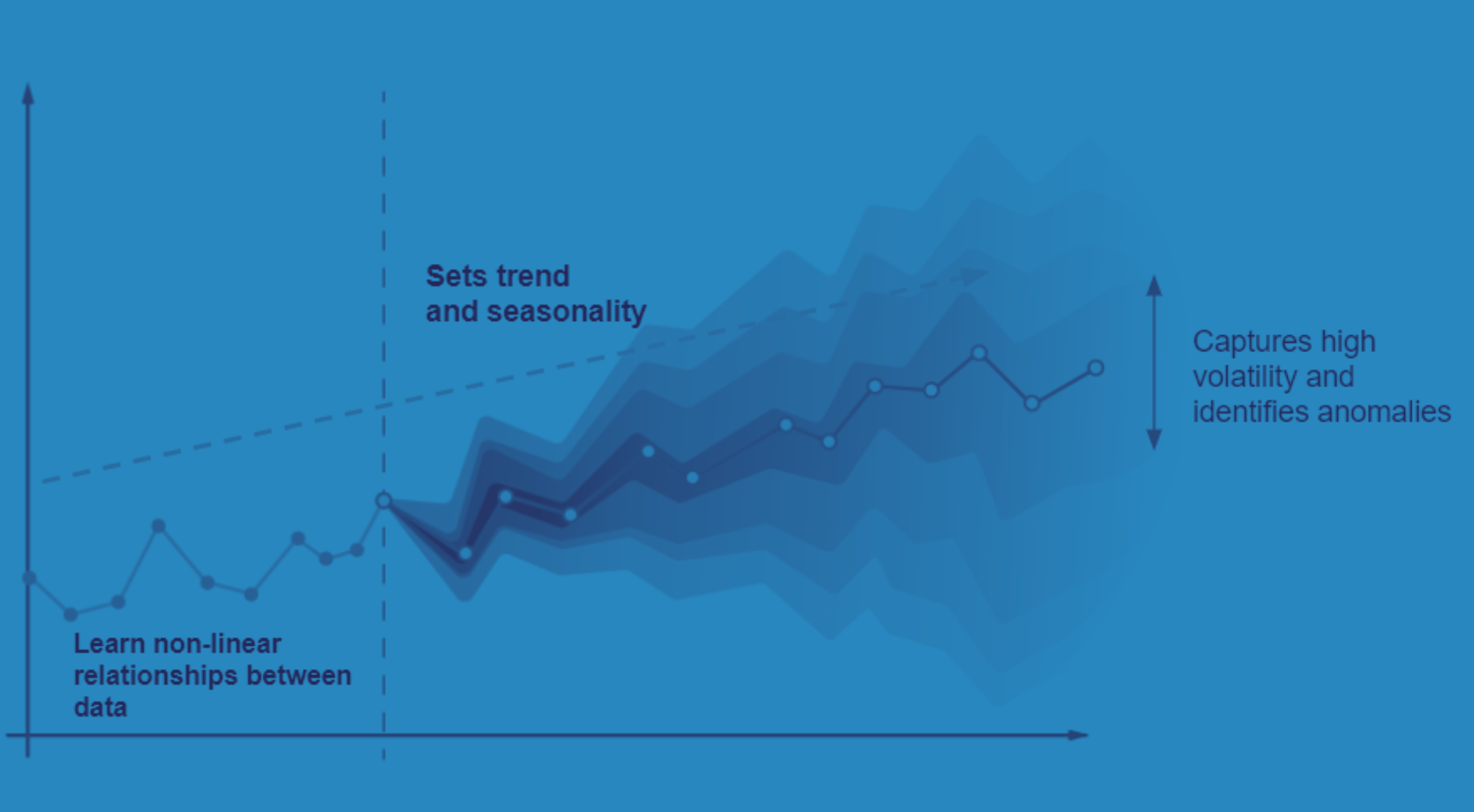 Sets trend
and seasonality

Captures high volatility and identifies anomalies

Learn non-linear relationships between data